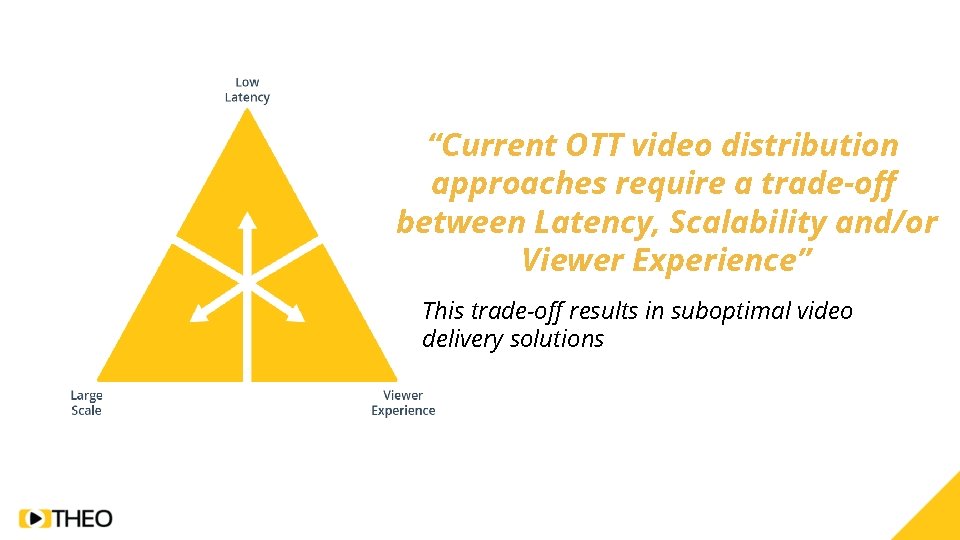 Low Latency

Large Scale

Viewer Experience

“Current OTT video distribution approaches require a trade-off between Latency, Scalability and/or Viewer Experience”

This trade-off results in suboptimal video delivery solutions

THEO